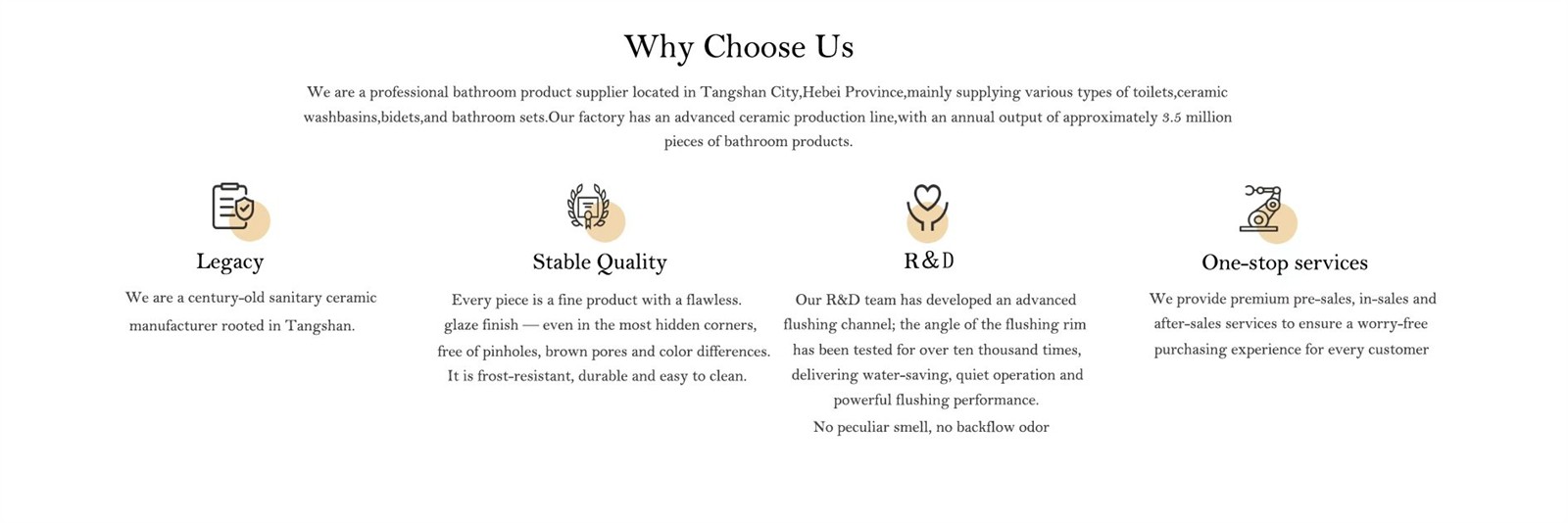 Why Choose Us

We are a professional bathroom product supplier located in Tangshan City,Hebei Province,mainly supplying various types of toilets,ceramic washbasins,bidets,and bathroom sets.Our factory has an advanced ceramic production line,with an annual output of approximately 3.5 million pieces of bathroom products.

Legacy

We are a century-old sanitary ceramic manufacturer rooted in Tangshan.

Stable Quality

Every piece is a fine product with a flawless. glaze finish — even in the most hidden corners, free of pinholes, brown pores and color differences. It is frost-resistant, durable and easy to clean.

R&D

Our R&D team has developed an advanced flushing channel; the angle of the flushing rim has been tested for over ten thousand times, delivering water-saving, quiet operation and powerful flushing performance.

No peculiar smell, no backflow odor

One-stop services

We provide premium pre-sales, in-sales and after-sales services to ensure a worry-free purchasing experience for every customer